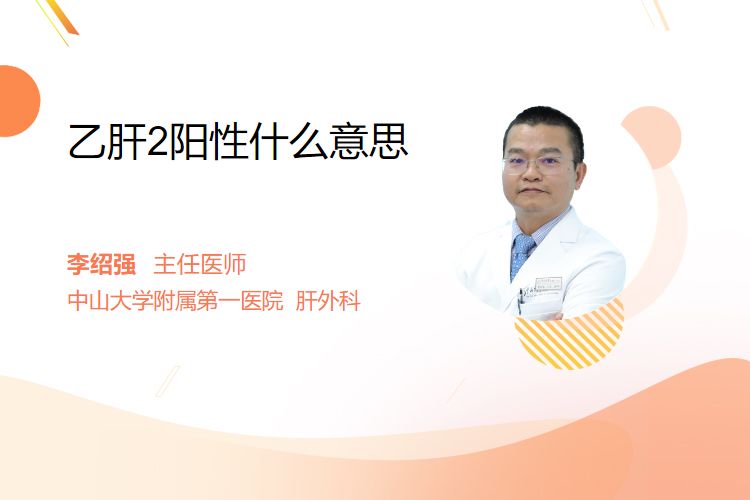 乙肝2阳性什么意思

李绍强 主任医师
中山大学附属第一医院 肝外科